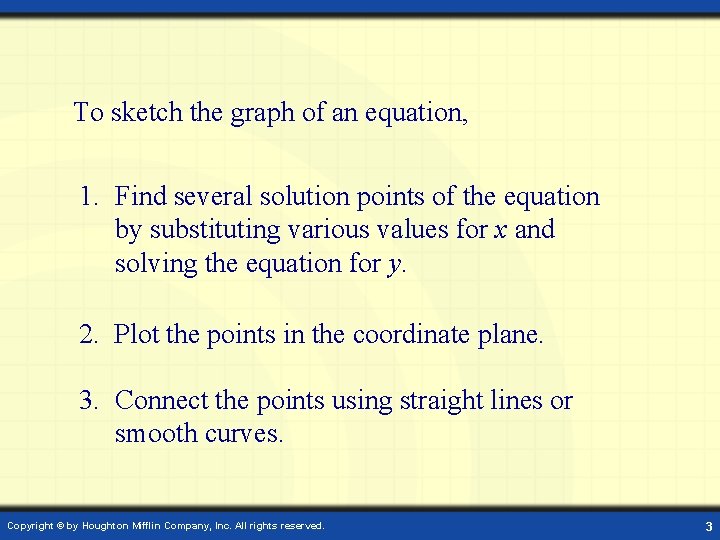 To sketch the graph of an equation,

1. Find several solution points of the equation by substituting various values for $x$ and solving the equation for $y$.

2. Plot the points in the coordinate plane.

3. Connect the points using straight lines or smooth curves.

Copyright © by Houghton Mifflin Company, Inc. All rights reserved.

3